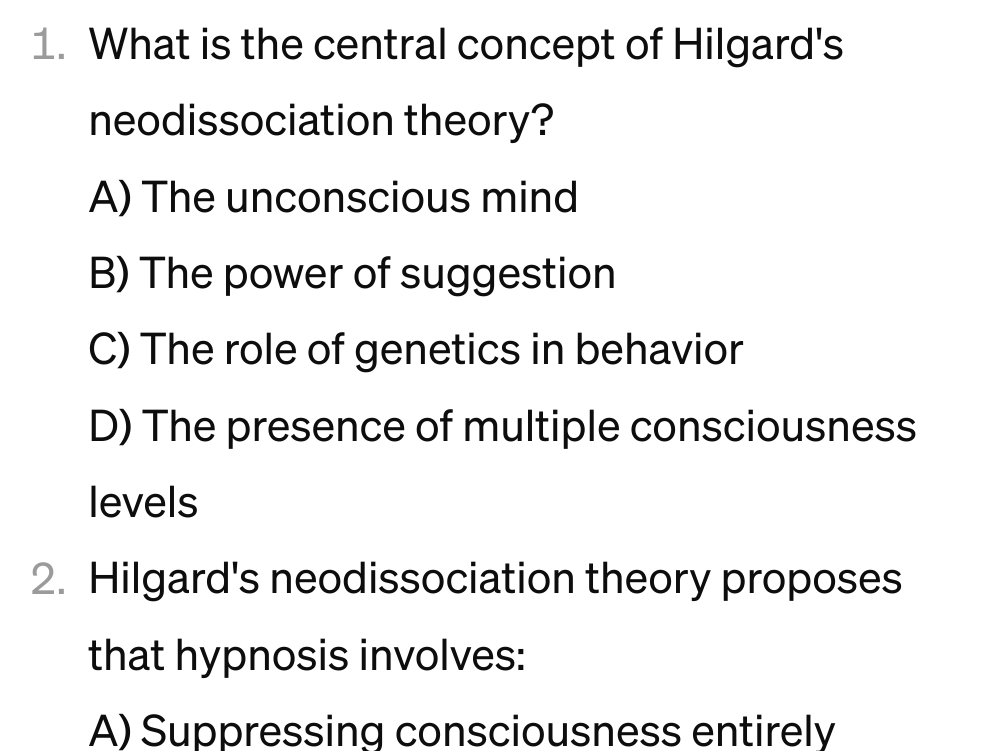 1. What is the central concept of Hilgard's neodissociation theory?

A) The unconscious mind

B) The power of suggestion

C) The role of genetics in behavior

D) The presence of multiple consciousness levels

2. Hilgard's neodissociation theory proposes that hypnosis involves:

A) Suppressing consciousness entirely